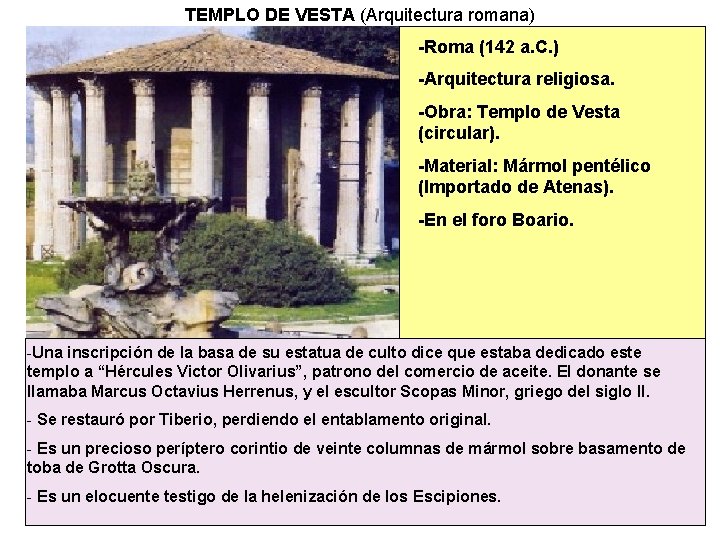 TEMPLO DE VESTA (Arquitectura romana)

-Roma (142 a.C.)

-Arquitectura religiosa.

-Obra: Templo de Vesta (circular).

-Material: Mármol pentélico (Importado de Atenas).

-En el foro Boario.

-Una inscripción de la basa de su estatua de culto dice que estaba dedicado este templo a “Hércules Victor Olivarius”, patrono del comercio de aceite. El donante se llamaba Marcus Octavius Herrenus, y el escultor Scopas Minor, griego del siglo II.

- Se restauró por Tiberio, perdiendo el entablamento original.

- Es un precioso períptero corintio de veinte columnas de mármol sobre basamento de toba de Grotta Oscura.

- Es un elocuente testigo de la helenización de los Escipiones.